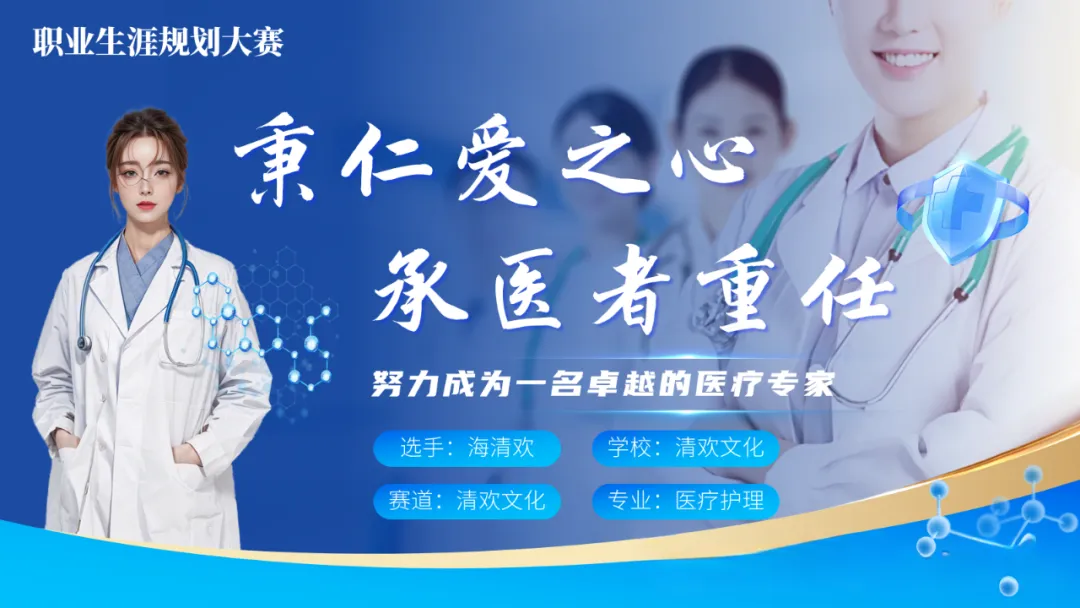 职业生涯规划大赛

秉仁爱之心
承医者重任

努力成为一名卓越的医疗专家

选手：海清欢
学校：清欢文化
赛道：清欢文化
专业：医疗护理